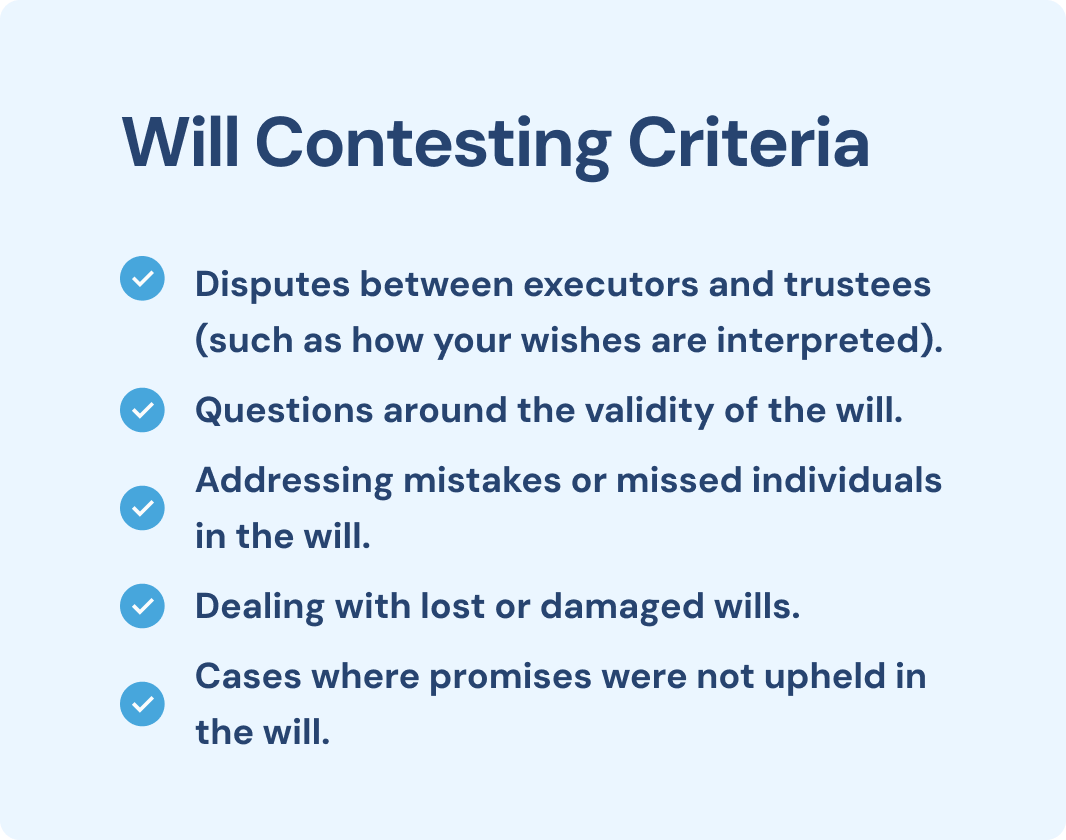 Will Contesting Criteria

Disputes between executors and trustees (such as how your wishes are interpreted).

Questions around the validity of the will.

Addressing mistakes or missed individuals in the will.

Dealing with lost or damaged wills.

Cases where promises were not upheld in the will.